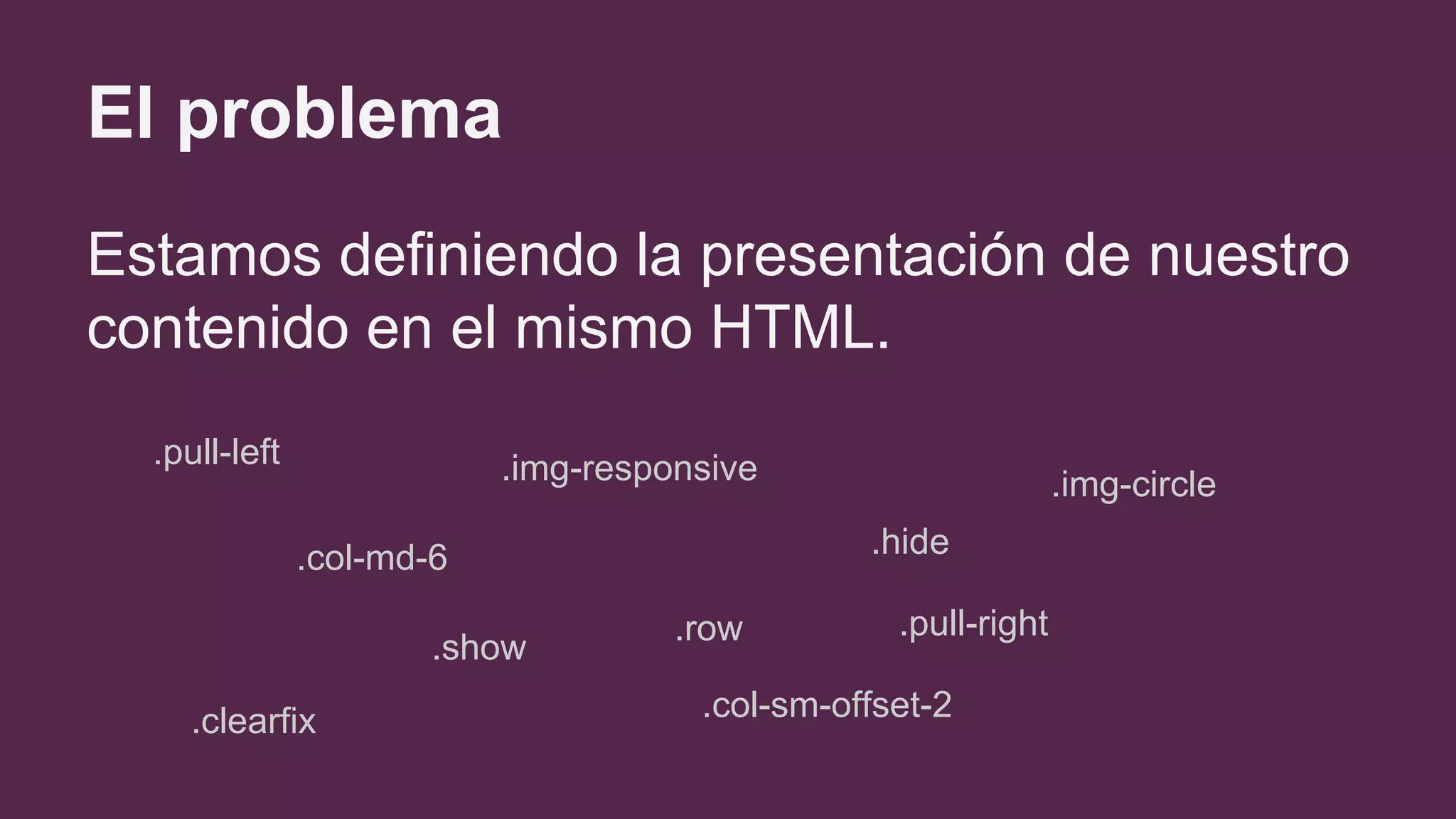 El problema

Estamos definiendo la presentación de nuestro contenido en el mismo HTML.

.pull-left

.img-responsive

.img-circle

.col-md-6

.hide

.show

.row

.pull-right

.clearfix

.col-sm-offset-2